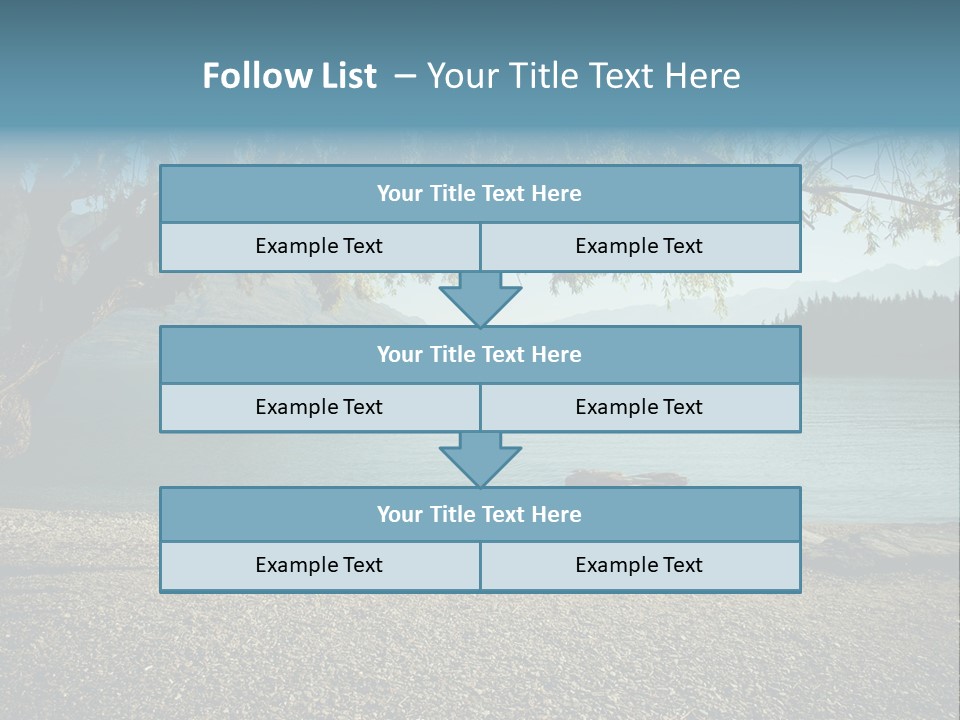 Follow List – Your Title Text Here

Your Title Text Here

Example Text

Example Text

Your Title Text Here

Example Text

Example Text

Your Title Text Here

Example Text

Example Text